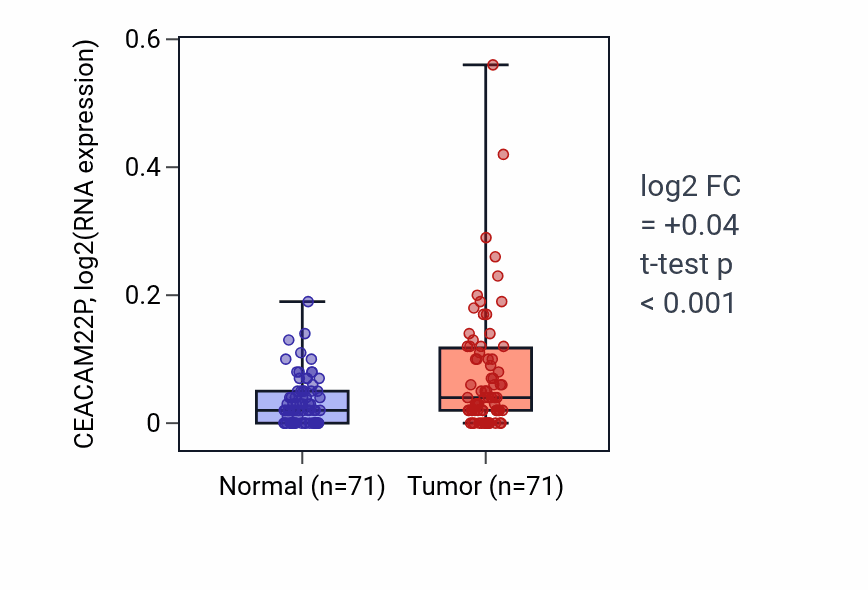 CEACAM22P, log2(RNA expression)

0.6
0.4
0.2
0

Normal (n=71) Tumor (n=71)

log2 FC
= +0.04
t-test p
< 0.001